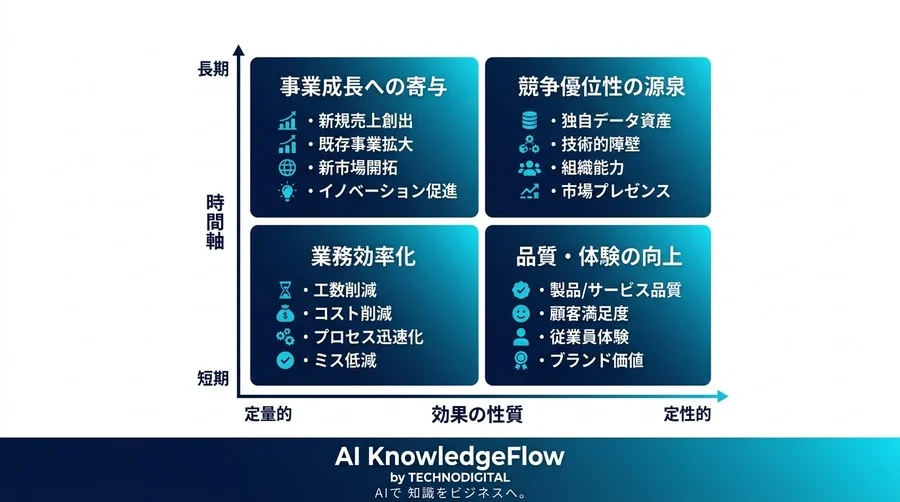 長期

時間軸

短期

事業成長への寄与
・新規売上創出
・既存事業拡大
・新市場開拓
・イノベーション促進

競争優位性の源泉
・独自データ資産
・技術的障壁
・組織能力
・市場プレゼンス

業務効率化
・工数削減
・コスト削減
・プロセス迅速化
・ミス低減

品質・体験の向上
・製品/サービス品質
・顧客満足度
・従業員体験
・ブランド価値

定量的　効果の性質　定性的

AI KnowledgeFlow
by TECHNODIGITAL
AIで 知識をビジネスへ。